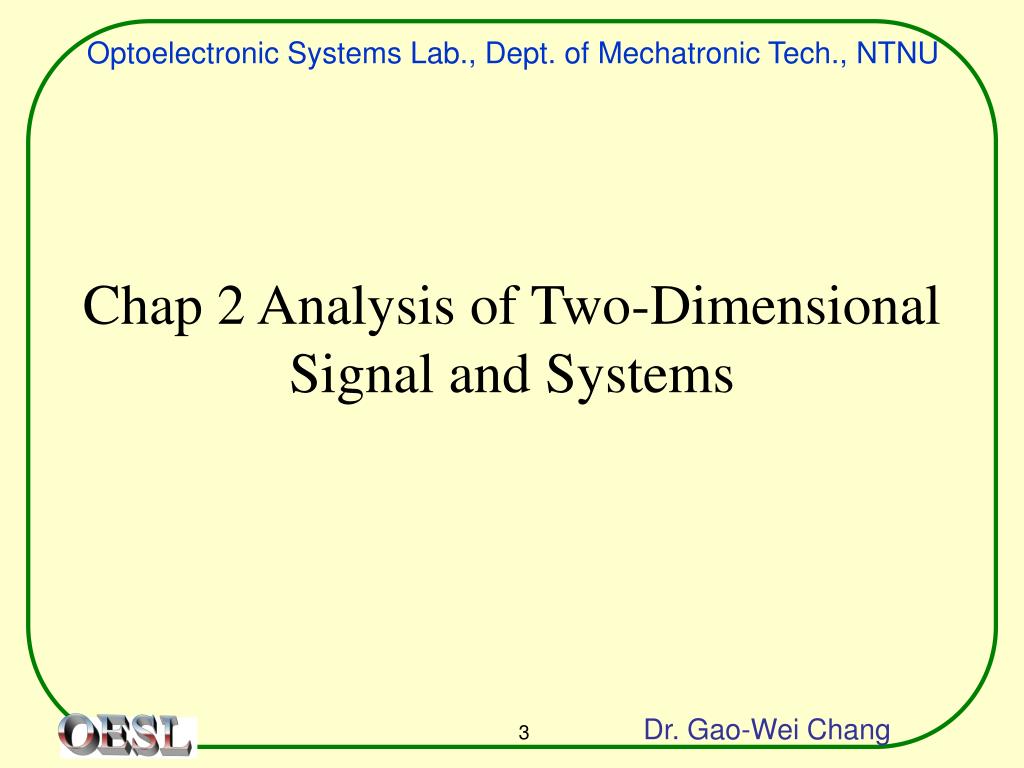 Optoelectronic Systems Lab., Dept. of Mechatronic Tech., NTNU

Chap 2 Analysis of Two-Dimensional Signal and Systems

OESL

3

Dr. Gao-Wei Chang